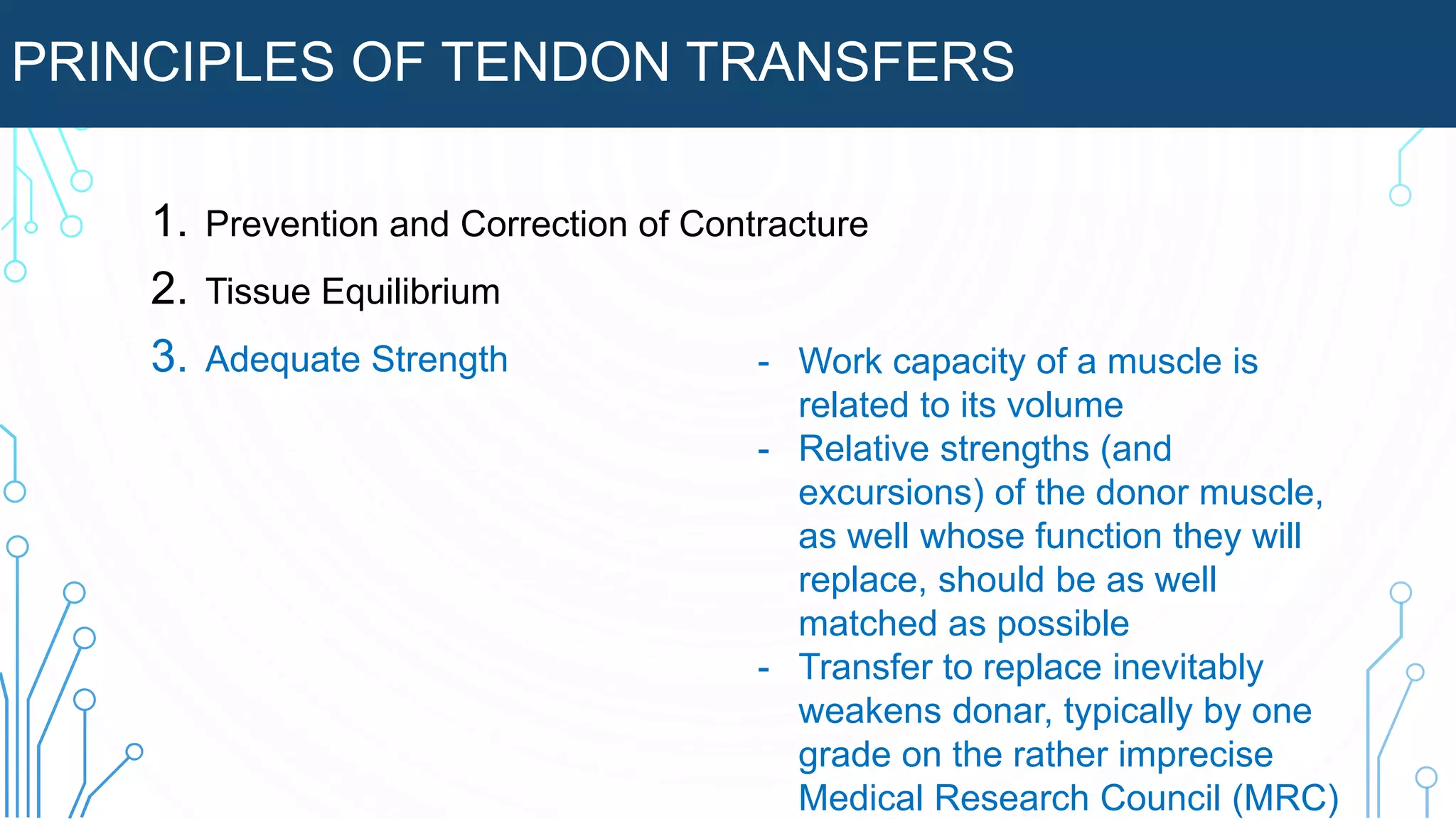 PRINCIPLES OF TENDON TRANSFERS

1. Prevention and Correction of Contracture

2. Tissue Equilibrium

3. Adequate Strength

- Work capacity of a muscle is related to its volume
- Relative strengths (and excursions) of the donor muscle, as well whose function they will replace, should be as well matched as possible
- Transfer to replace inevitably weakens donar, typically by one grade on the rather imprecise Medical Research Council (MRC)